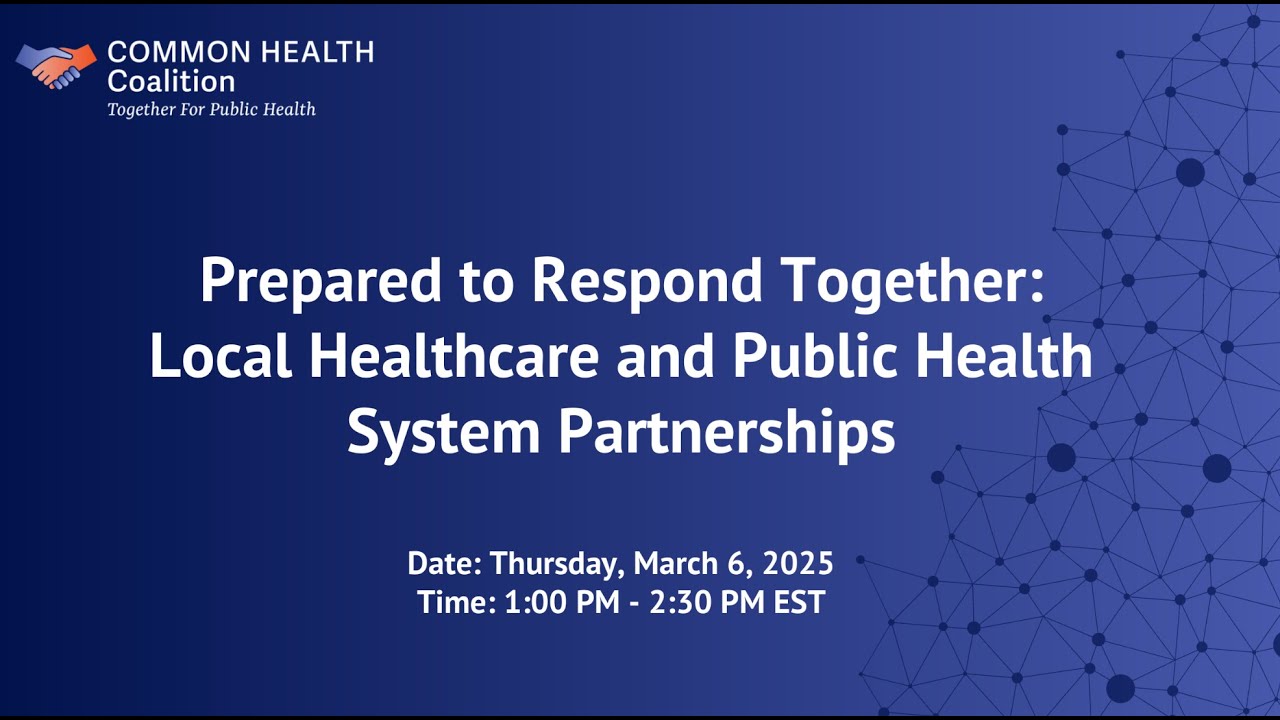 COMMON HEALTH
Coalition
Together For Public Health

Prepared to Respond Together: Local Healthcare and Public Health System Partnerships

Date: Thursday, March 6, 2025
Time: 1:00 PM - 2:30 PM EST